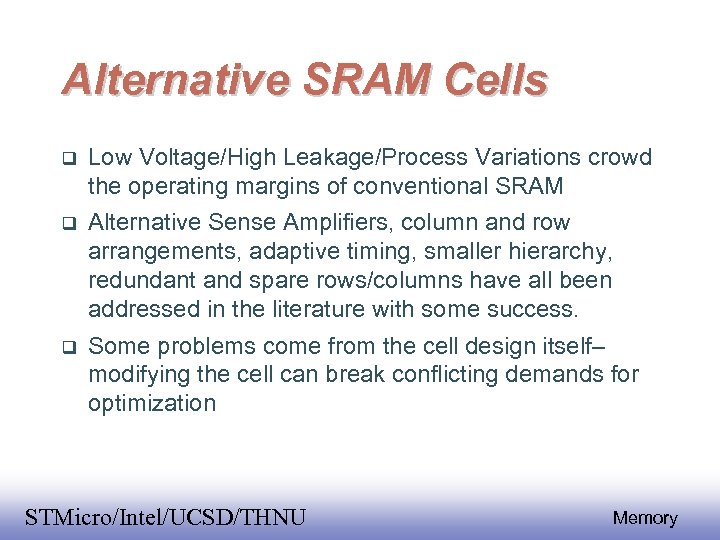 Alternative SRAM Cells

❑ Low Voltage/High Leakage/Process Variations crowd the operating margins of conventional SRAM

❑ Alternative Sense Amplifiers, column and row arrangements, adaptive timing, smaller hierarchy, redundant and spare rows/columns have all been addressed in the literature with some success.

❑ Some problems come from the cell design itself– modifying the cell can break conflicting demands for optimization

STMicro/Intel/UCSD/THNU

Memory